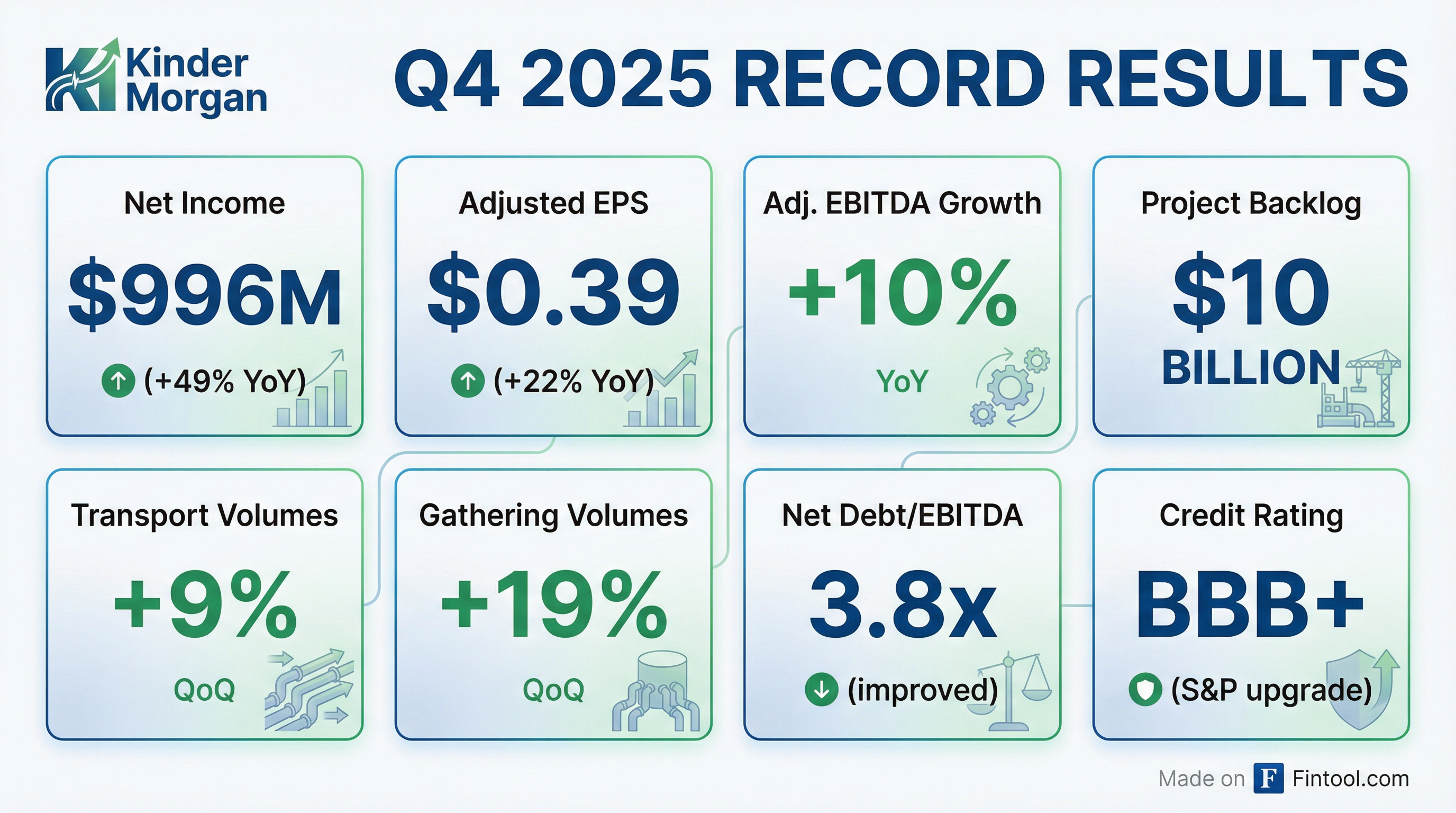 Kinder Morgan

Q4 2025 RECORD RESULTS

Net Income
$996M
(+49% YoY)

Adjusted EPS
$0.39
(+22% YoY)

Adj. EBITDA Growth
+10%
YoY

Project Backlog
$10
BILLION

Transport Volumes
+9%
QoQ

Gathering Volumes
+19%
QoQ

Net Debt/EBITDA
3.8x
(improved)

Credit Rating
BBB+
(S&P upgrade)

Made on F Fintool.com